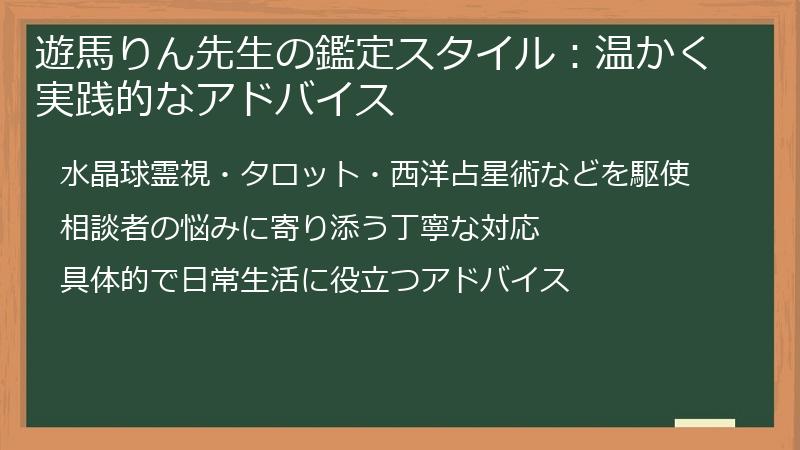 遊馬りん先生の鑑定スタイル：温かく実践的なアドバイス

水晶球霊視・タロット・西洋占星術などを駆使

相談者の悩みに寄り添う丁寧な対応

具体的で日常生活に役立つアドバイス